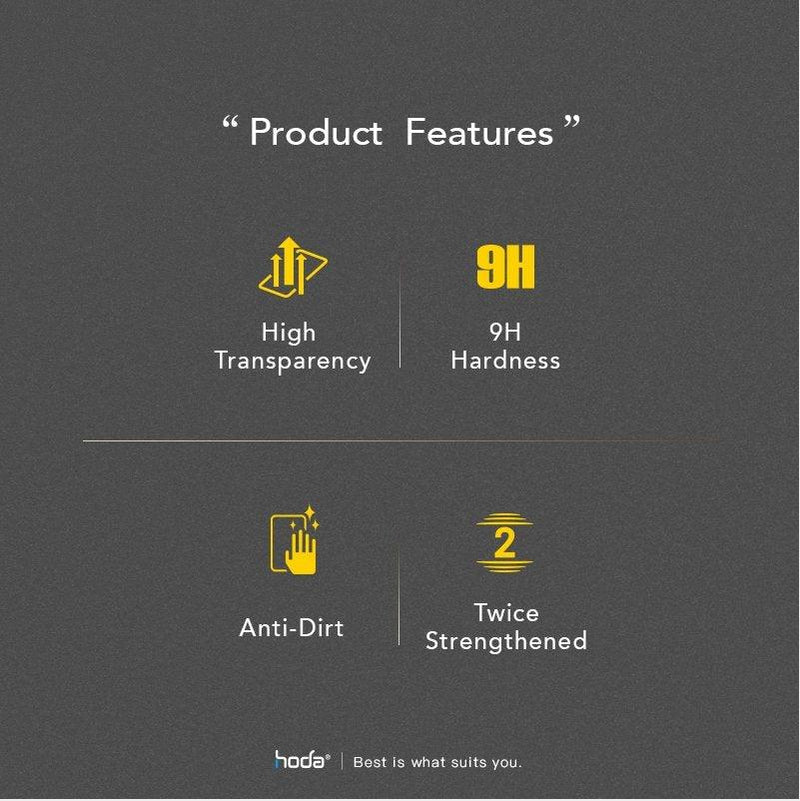 “ Product Features ”

High Transparency

9H

9H Hardness

Anti-Dirt

2

Twice Strengthened

hoda® | Best is what suits you.